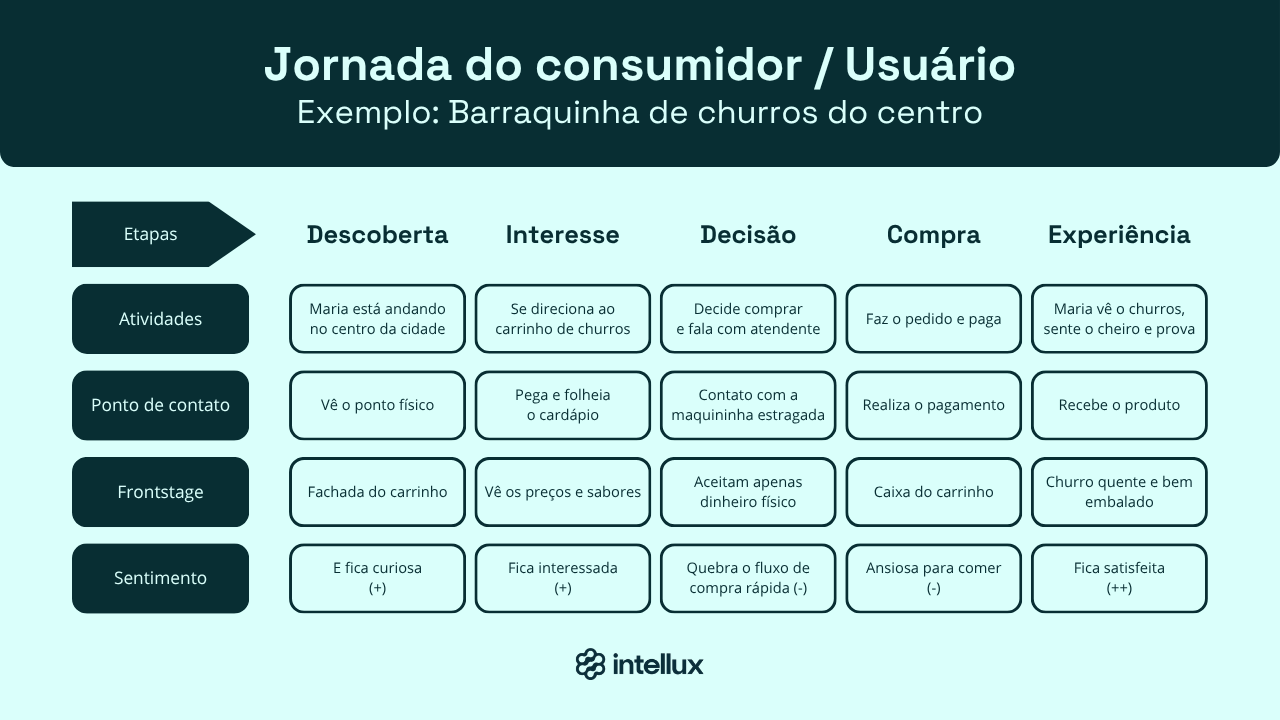 Jornada do consumidor / Usuário
Exemplo: Barraquinha de churros do centro

| Etapas | Descoberta | Interesse | Decisão | Compra | Experiência |
|---|---|---|---|---|---|
| Atividades | Maria está andando no centro da cidade | Se direciona ao carrinho de churros | Decide comprar e fala com atendente | Faz o pedido e paga | Maria vê o churros, sente o cheiro e prova |
| Ponto de contato | Vê o ponto físico | Pega e folheia o cardápio | Contato com a maquininha estragada | Realiza o pagamento | Recebe o produto |
| Frontstage | Fachada do carrinho | Vê os preços e sabores | Aceitam apenas dinheiro físico | Caixa do carrinho | Churro quente e bem embalado |
| Sentimento | E fica curiosa (+) | Fica interessada (+) | Quebra o fluxo de compra rápida (-) | Ansiosa para comer (-) | Fica satisfeita (++) |

intellux